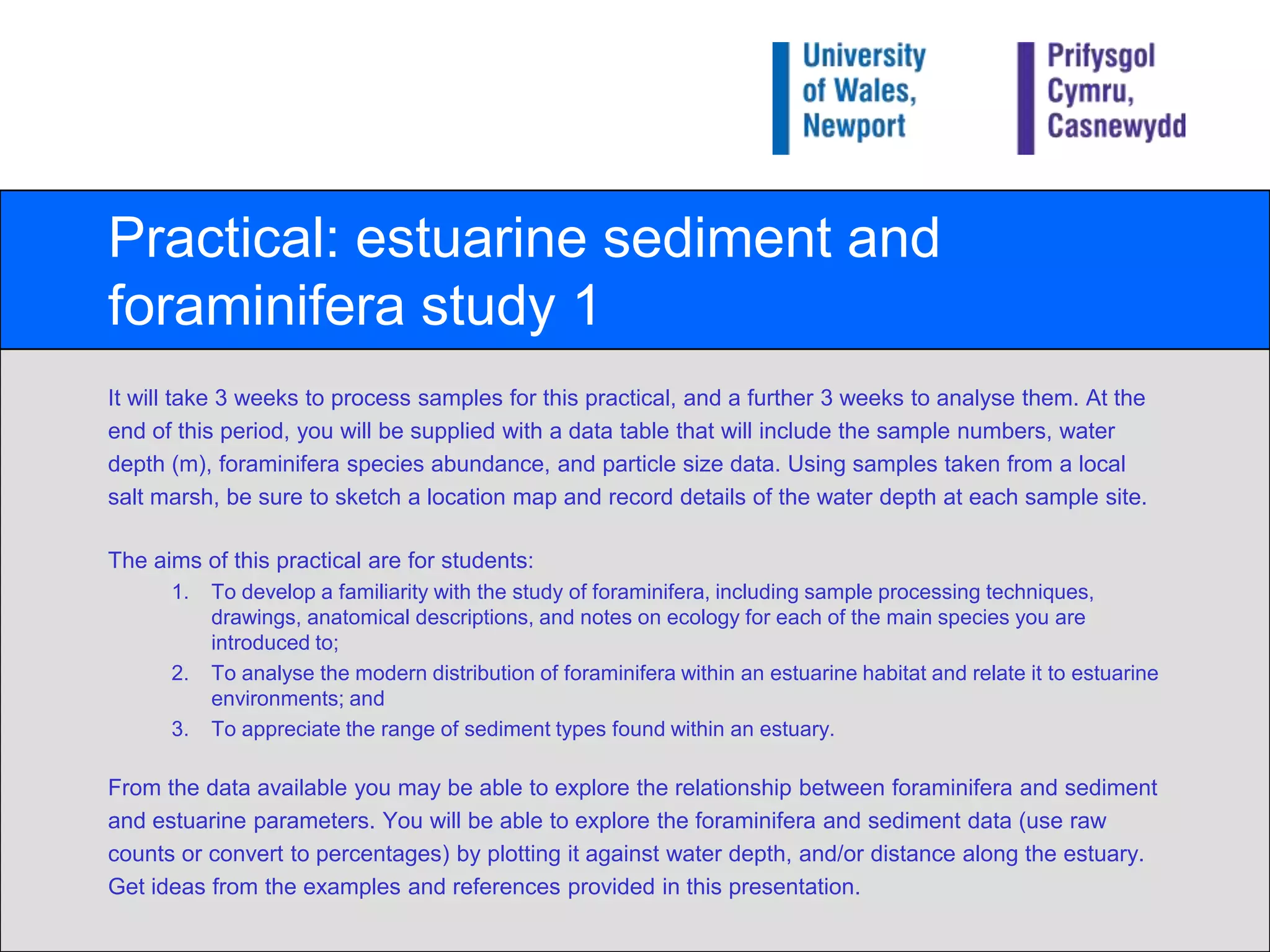 University of Wales, Newport

Prifysgol Cymru, Casnewydd

Practical: estuarine sediment and foraminifera study 1

It will take 3 weeks to process samples for this practical, and a further 3 weeks to analyse them. At the end of this period, you will be supplied with a data table that will include the sample numbers, water depth (m), foraminifera species abundance, and particle size data. Using samples taken from a local salt marsh, be sure to sketch a location map and record details of the water depth at each sample site.

The aims of this practical are for students:
1. To develop a familiarity with the study of foraminifera, including sample processing techniques, drawings, anatomical descriptions, and notes on ecology for each of the main species you are introduced to;
2. To analyse the modern distribution of foraminifera within an estuarine habitat and relate it to estuarine environments; and
3. To appreciate the range of sediment types found within an estuary.

From the data available you may be able to explore the relationship between foraminifera and sediment and estuarine parameters. You will be able to explore the foraminifera and sediment data (use raw counts or convert to percentages) by plotting it against water depth, and/or distance along the estuary. Get ideas from the examples and references provided in this presentation.